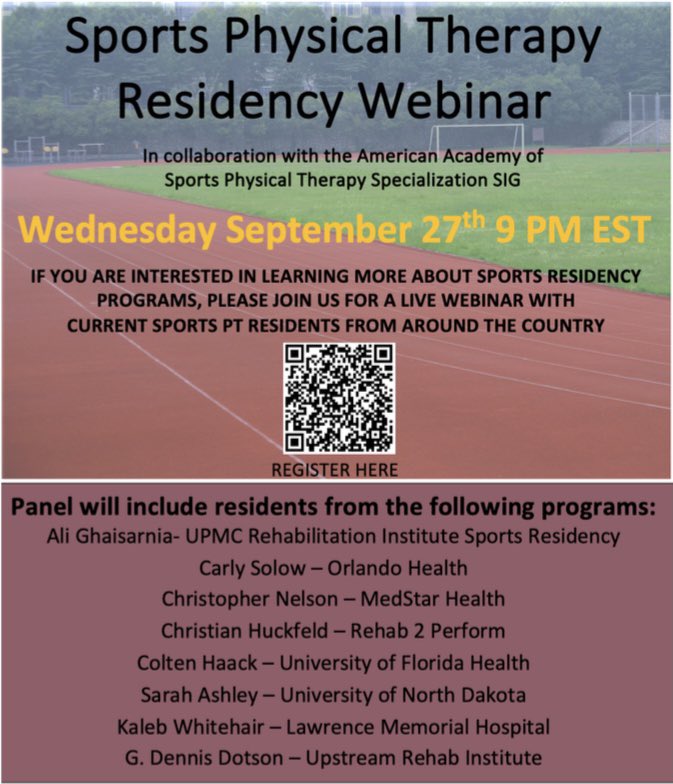 Sports Physical Therapy Residency Webinar

In collaboration with the American Academy of Sports Physical Therapy Specialization SIG

Wednesday September 27$^{th}$ 9 PM EST

IF YOU ARE INTERESTED IN LEARNING MORE ABOUT SPORTS RESIDENCY PROGRAMS, PLEASE JOIN US FOR A LIVE WEBINAR WITH CURRENT SPORTS PT RESIDENTS FROM AROUND THE COUNTRY

REGISTER HERE

Panel will include residents from the following programs:
Ali Ghaisarnia- UPMC Rehabilitation Institute Sports Residency
Carly Solow – Orlando Health
Christopher Nelson – MedStar Health
Christian Huckfeld – Rehab 2 Perform
Colten Haack – University of Florida Health
Sarah Ashley – University of North Dakota
Kaleb Whitehair – Lawrence Memorial Hospital
G. Dennis Dotson – Upstream Rehab Institute